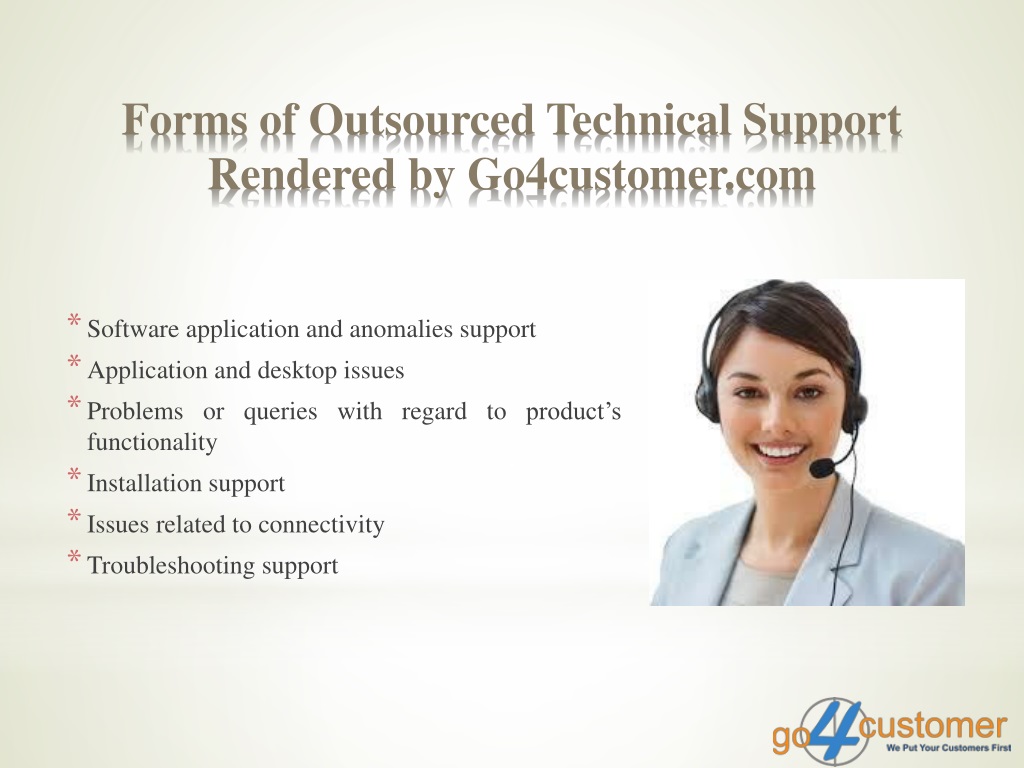 Forms of Outsourced Technical Support Rendered by Go4customer.com

* Software application and anomalies support
* Application and desktop issues
* Problems or queries with regard to product's functionality
* Installation support
* Issues related to connectivity
* Troubleshooting support

go4customer
We Put Your Customers First